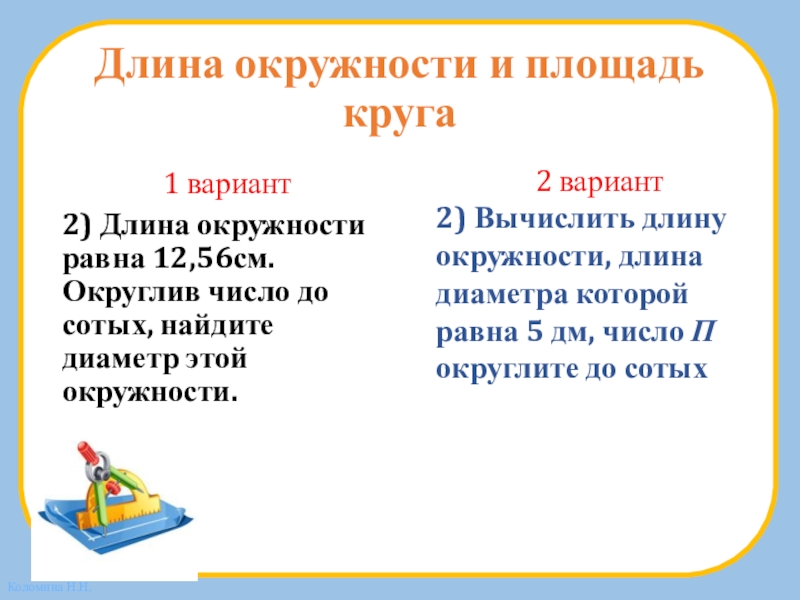 Длина окружности и площадь круга

1 вариант

2) Длина окружности равна 12,56см. Округлив число до сотых, найдите диаметр этой окружности.

2 вариант

2) Вычислить длину окружности, длина диаметра которой равна 5 дм, число П округлите до сотых

Коломина Н.Н.